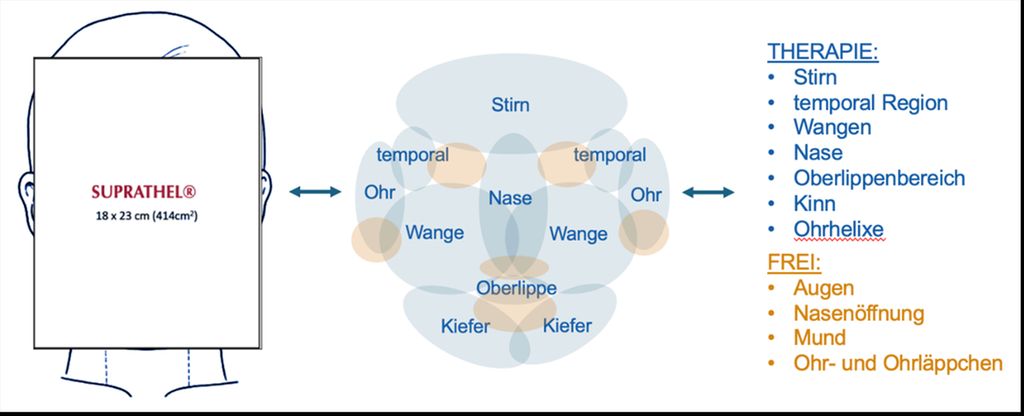 SUPRATHEL®
18 x 23 cm (414cm$^2$)

Stirn
temporal
temporal
Ohr
Nase
Ohr
Wange
Wange
Oberlippe
Kiefer
Kiefer

THERAPIE:
• Stirn
• temporal Region
• Wangen
• Nase
• Oberlippenbereich
• Kinn
• Ohrhelixe

FREI:
• Augen
• Nasenöffnung
• Mund
• Ohr- und Ohrläppchen